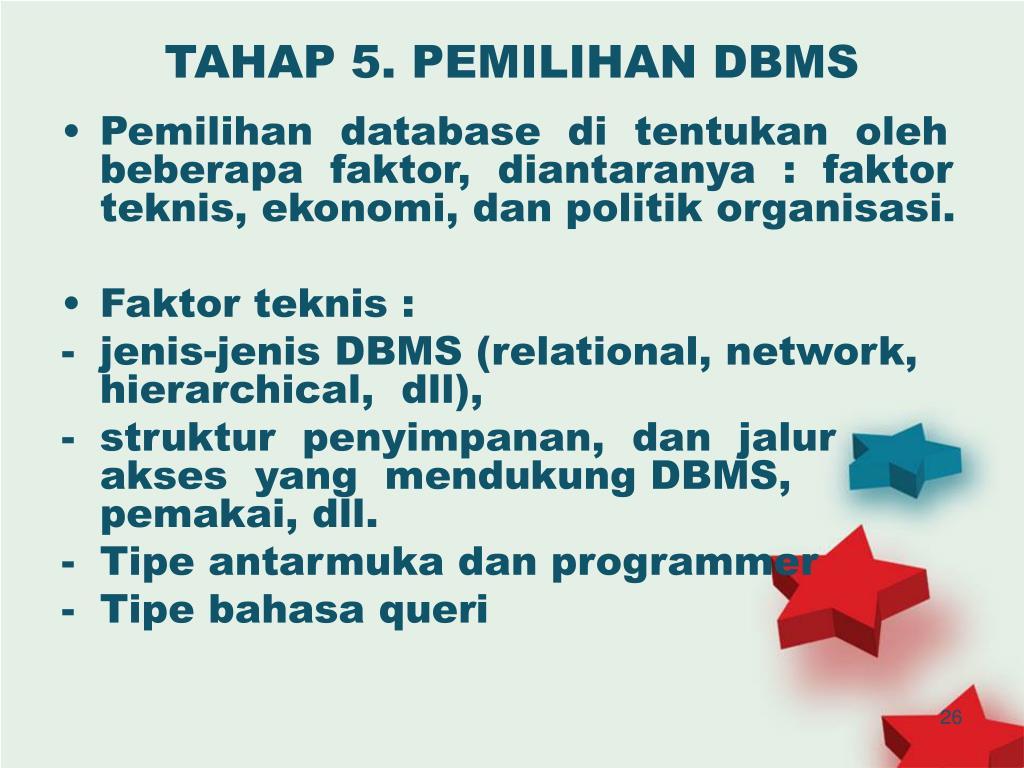 TAHAP 5. PEMILIHAN DBMS

• Pemilihan database di tentukan oleh beberapa faktor, diantaranya : faktor teknis, ekonomi, dan politik organisasi.

• Faktor teknis :
- jenis-jenis DBMS (relational, network, hierarchical, dll),
- struktur penyimpanan, dan jalur akses yang mendukung DBMS, pemakai, dll.
- Tipe antarmuka dan programmer
- Tipe bahasa queri

26